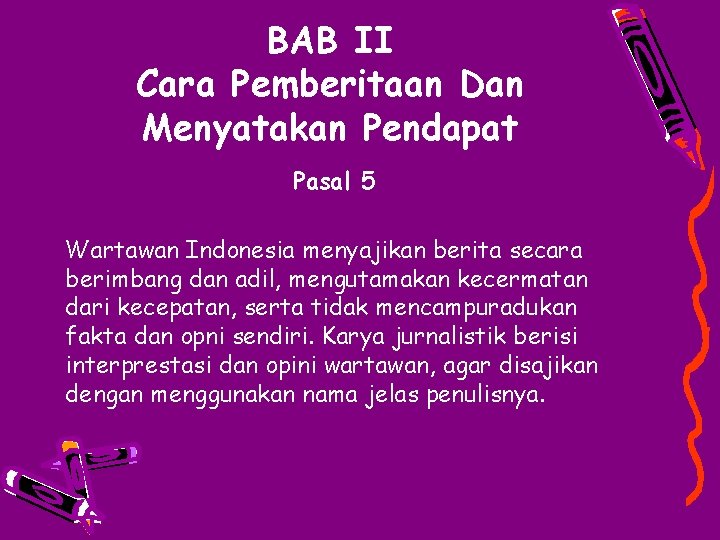 BAB II
Cara Pemberitaan Dan Menyatakan Pendapat

Pasal 5

Wartawan Indonesia menyajikan berita secara berimbang dan adil, mengutamakan kecermatan dari kecepatan, serta tidak mencampuradukan fakta dan opni sendiri. Karya jurnalistik berisi interprestasi dan opini wartawan, agar disajikan dengan menggunakan nama jelas penulisnya.